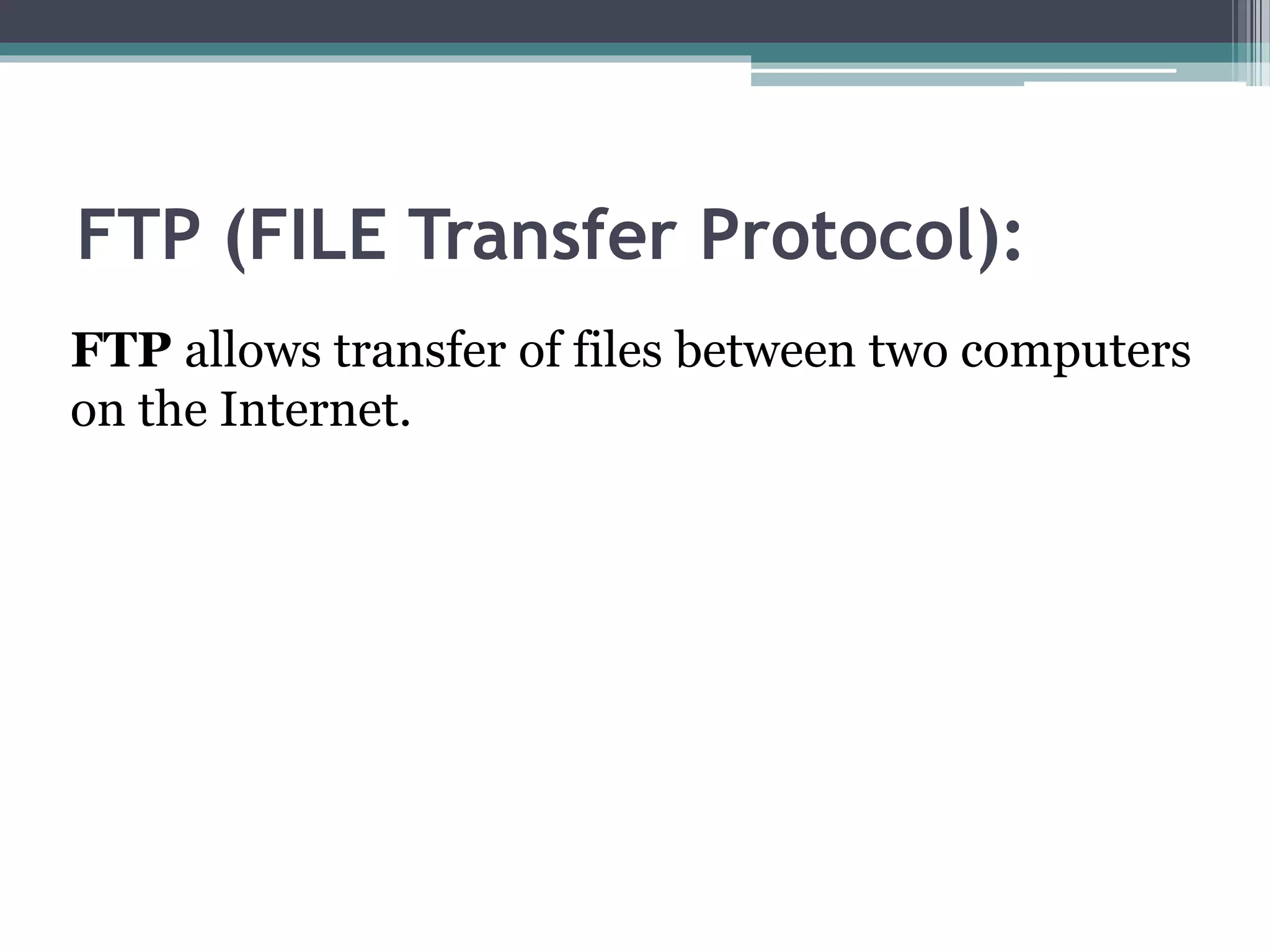 FTP (FILE Transfer Protocol):

FTP allows transfer of files between two computers on the Internet.